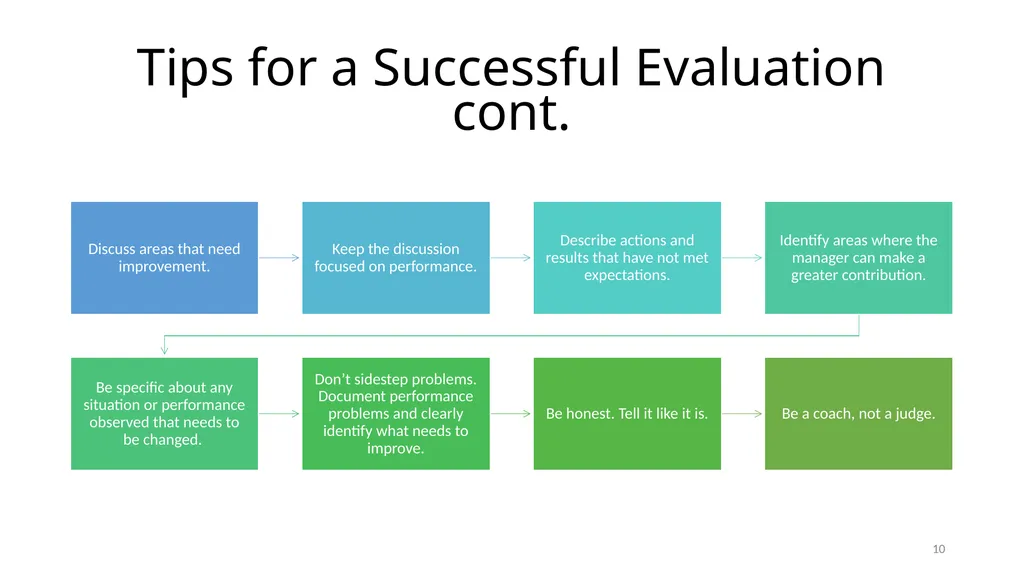 Tips for a Successful Evaluation cont.

Discuss areas that need improvement.

Keep the discussion focused on performance.

Describe actions and results that have not met expectations.

Identify areas where the manager can make a greater contribution.

Be specific about any situation or performance observed that needs to be changed.

Don't sidestep problems. Document performance problems and clearly identify what needs to improve.

Be honest. Tell it like it is.

Be a coach, not a judge.

10